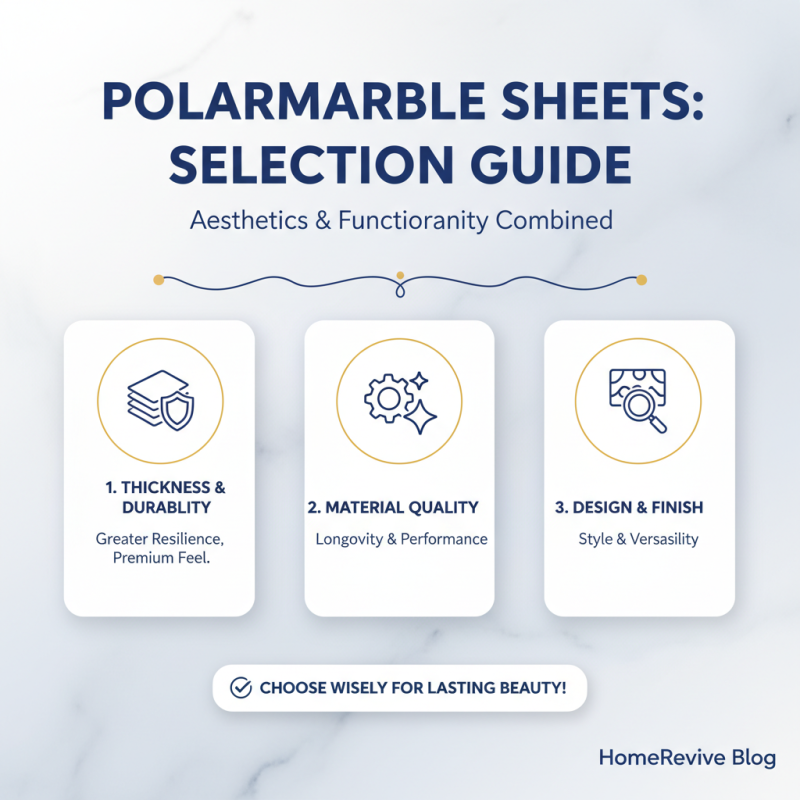 POLARMARBLE SHEETS: SELECTION GUIDE

Aesthetics & Functioranity Combined

1. THICKNESS & DURABLITY

Greater Resilience, Premium Feel.

2. MATERIAL QUALITY

Longovity & Performance

3. DESIGN & FINISH

Style & Versasility

CHOOSE WISELY FOR LASTING BEAUTY!

HomeRevive Blog